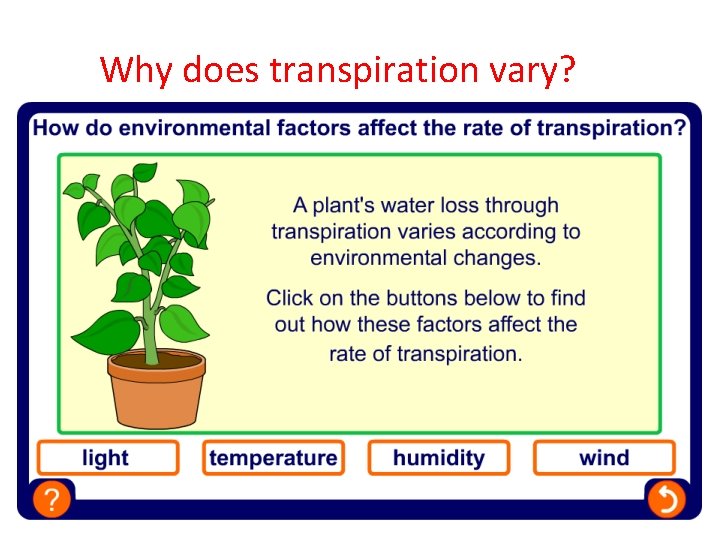 Why does transpiration vary?

How do environmental factors affect the rate of transpiration?

A plant's water loss through transpiration varies according to environmental changes.

Click on the buttons below to find out how these factors affect the rate of transpiration.

light

temperature

humidity

wind

?